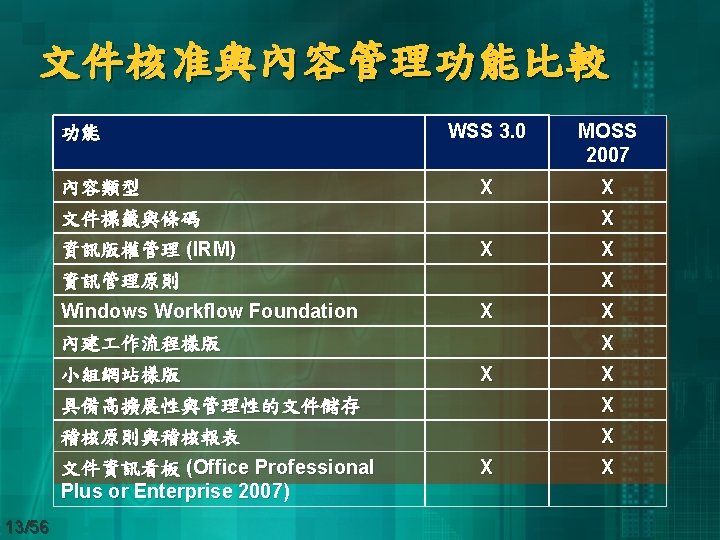 文件核准與內容管理功能比較

| 功能 | WSS 3.0 | MOSS 2007 |
|---|---|---|
| 內容類型 | X | X |
| 文件標籤與條碼 | | X |
| 資訊版權管理 (IRM) | X | X |
| 資訊管理原則 | | X |
| Windows Workflow Foundation | X | X |
| 內建工作流程樣版 | | X |
| 小組網站樣版 | X | X |
| 具備高擴展性與管理性的文件儲存 | | X |
| 稽核原則與稽核報表 | | X |
| 文件資訊看板 (Office Professional Plus or Enterprise 2007) | X | X |

13/56